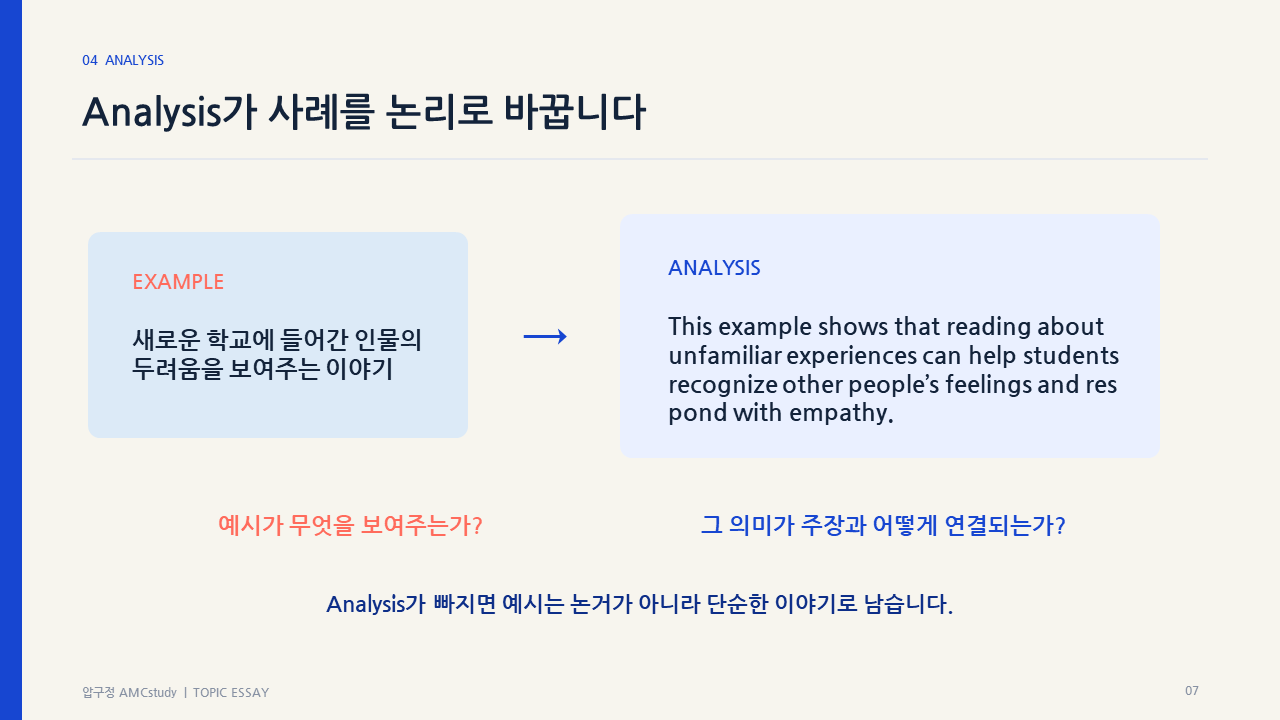 04 ANALYSIS

Analysis가 사례를 논리로 바꿉니다

EXAMPLE

새로운 학교에 들어간 인물의 두려움을 보여주는 이야기

⟶

ANALYSIS

This example shows that reading about unfamiliar experiences can help students recognize other people’s feelings and res pond with empathy.

예시가 무엇을 보여주는가?

그 의미가 주장과 어떻게 연결되는가?

Analysis가 빠지면 예시는 논거가 아니라 단순한 이야기로 남습니다.

압구정 AMCstudy | TOPIC ESSAY

07